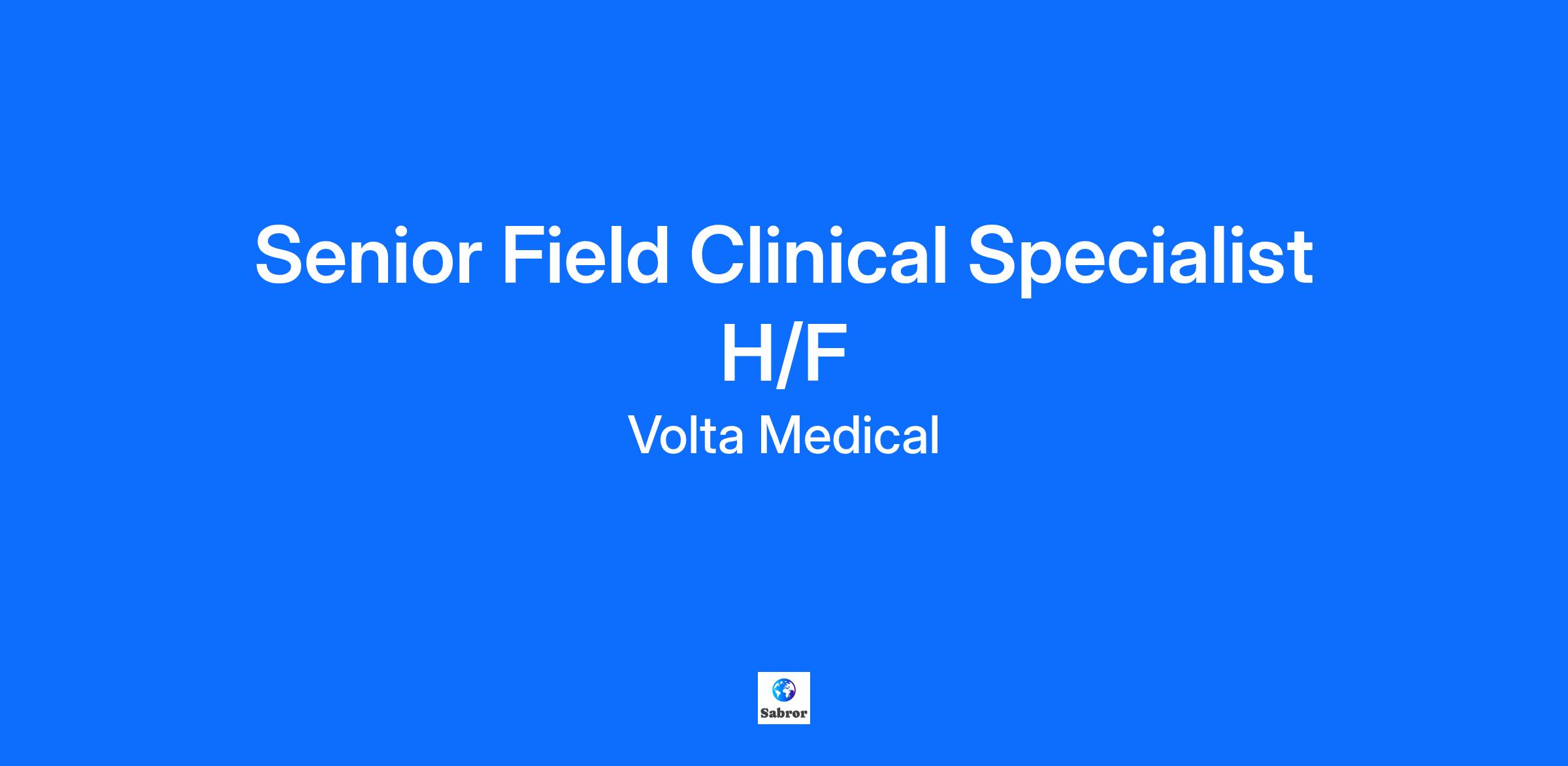 Senior Field Clinical Specialist H/F

Volta Medical

Sabror